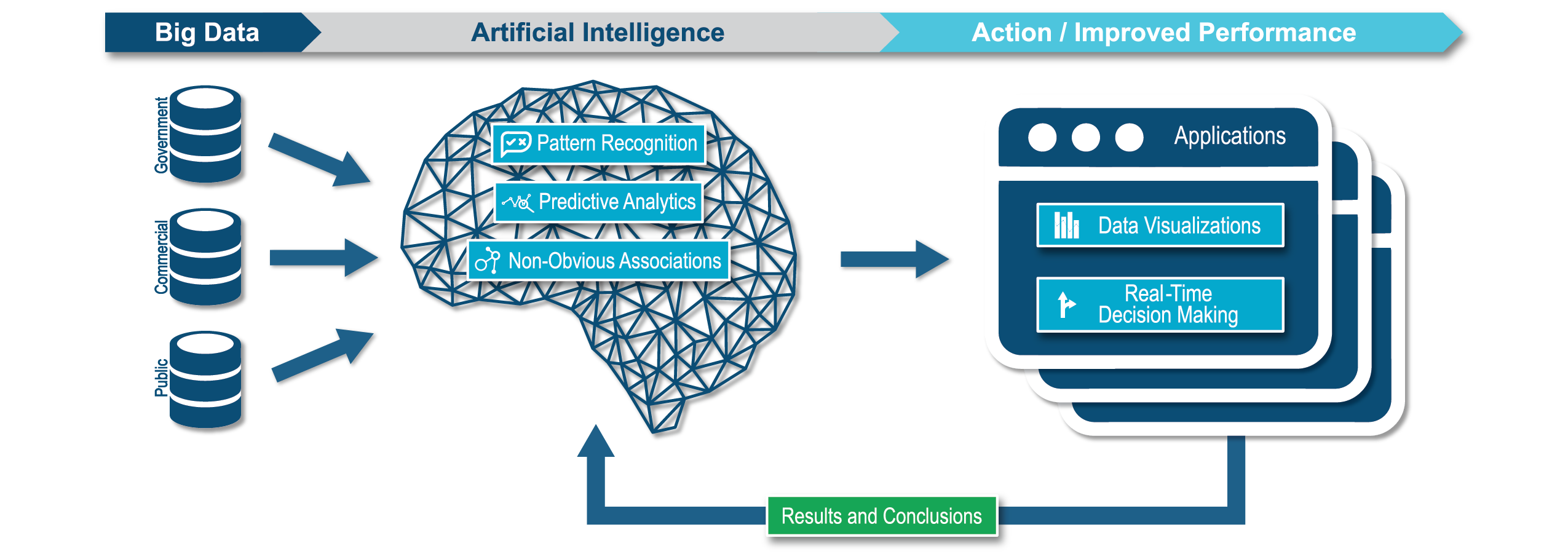 Big Data

Artificial Intelligence

Action / Improved Performance

Government

Commercial

Public

Pattern Recognition

Predictive Analytics

Non-Obvious Associations

Applications

Data Visualizations

Real-Time Decision Making

Results and Conclusions